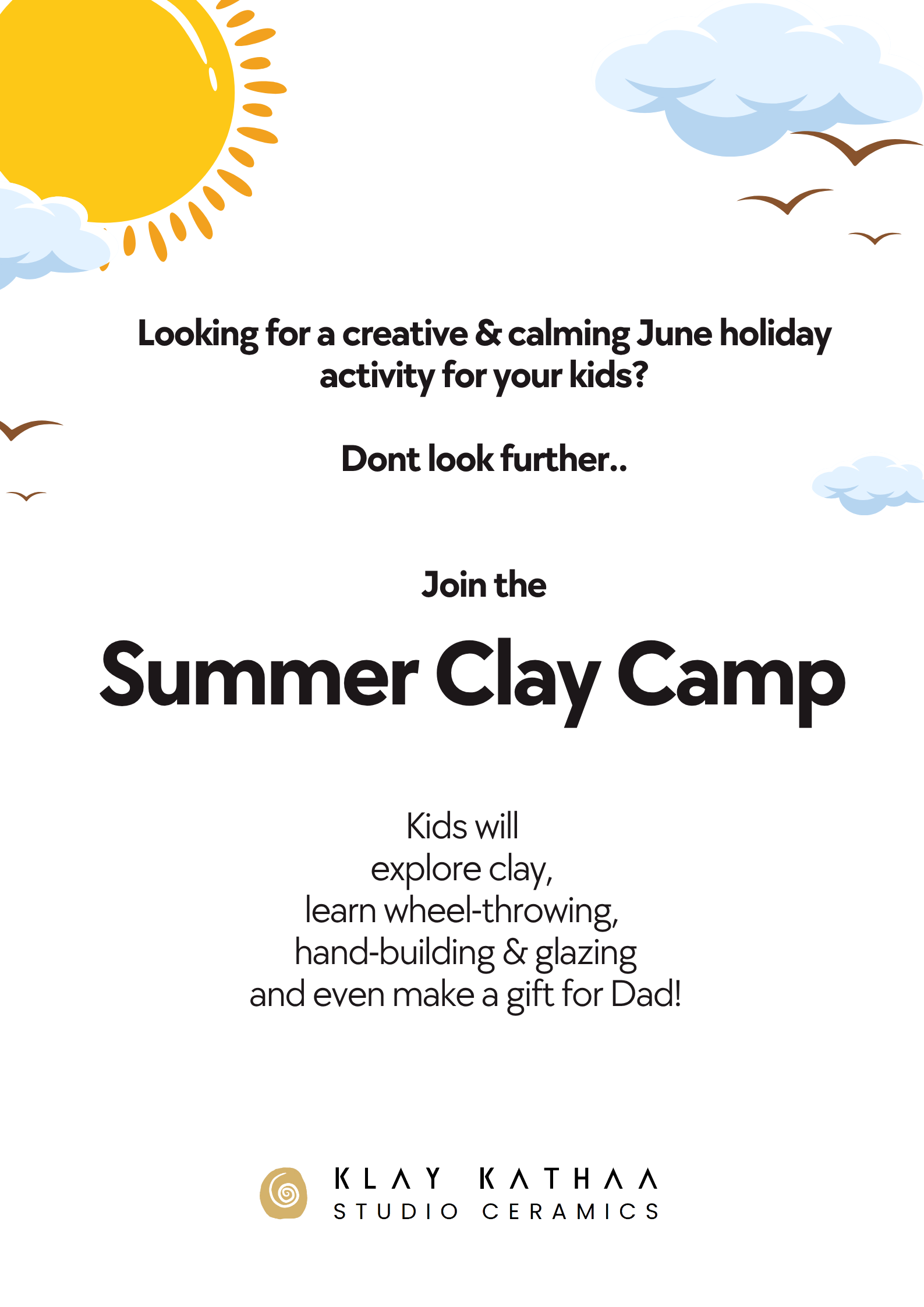 Looking for a creative & calming June holiday activity for your kids?

Dont look further..

Join the

Summer Clay Camp

Kids will
explore clay,
learn wheel-throwing,
hand-building & glazing
and even make a gift for Dad!

KLAY KATHAA
STUDIO CERAMICS